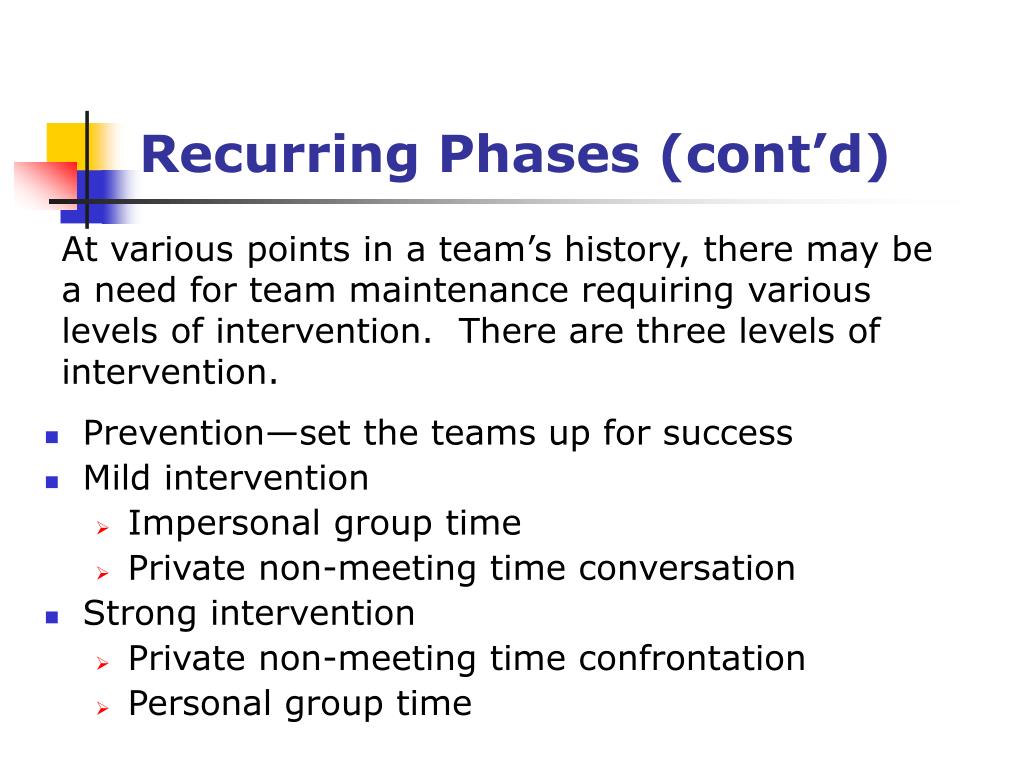 Recurring Phases (cont’d)

At various points in a team’s history, there may be a need for team maintenance requiring various levels of intervention.  There are three levels of intervention.

- Prevention—set the teams up for success
- Mild intervention
  - Impersonal group time
  - Private non-meeting time conversation
- Strong intervention
  - Private non-meeting time confrontation
  - Personal group time